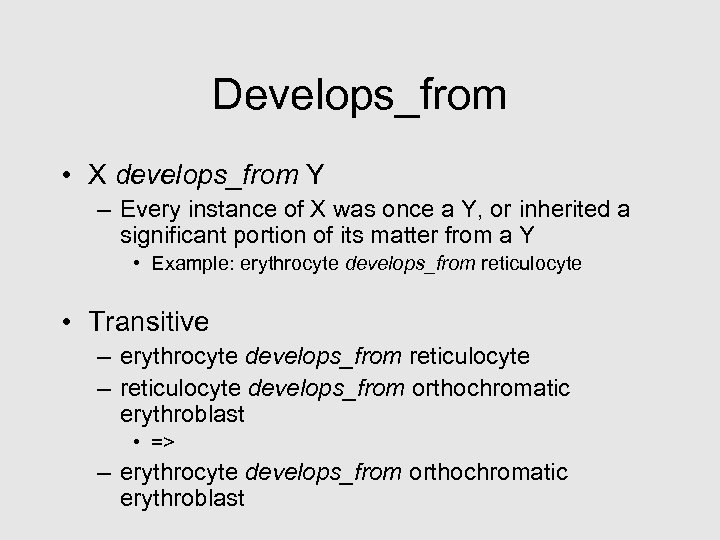 Develops_from

• X develops_from Y
– Every instance of X was once a Y, or inherited a significant portion of its matter from a Y
• Example: erythrocyte develops_from reticulocyte

• Transitive
– erythrocyte develops_from reticulocyte
– reticulocyte develops_from orthochromatic erythroblast
• =>
– erythrocyte develops_from orthochromatic erythroblast